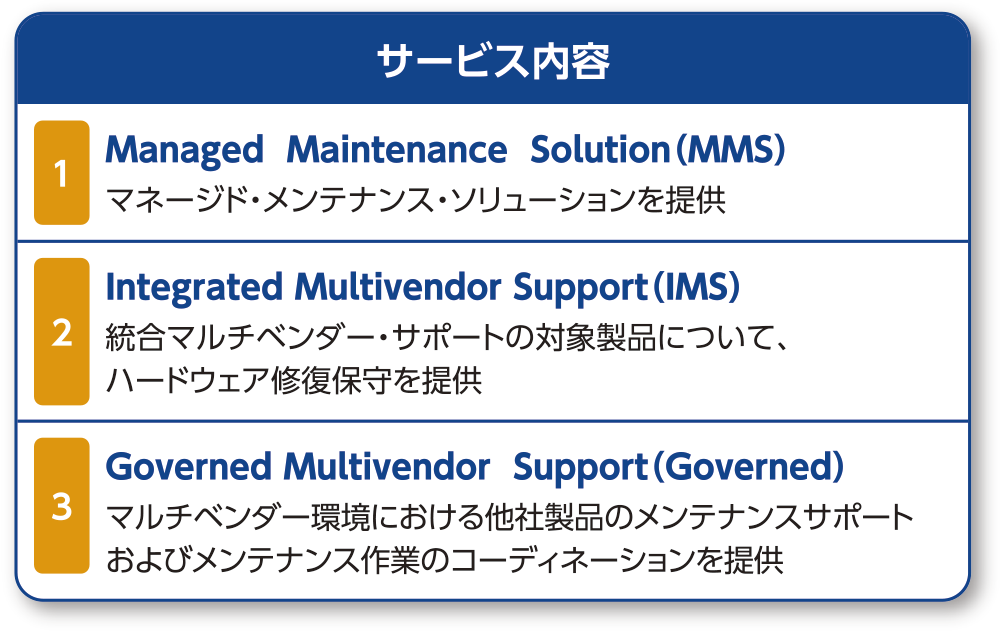 サービス内容

1
Managed Maintenance Solution(MMS)
マネージド・メンテナンス・ソリューションを提供

2
Integrated Multivendor Support(IMS)
統合マルチベンダー・サポートの対象製品について、ハードウェア修復保守を提供

3
Governed Multivendor Support(Governed)
マルチベンダー環境における他社製品のメンテナンスサポートおよびメンテナンス作業のコーディネーションを提供